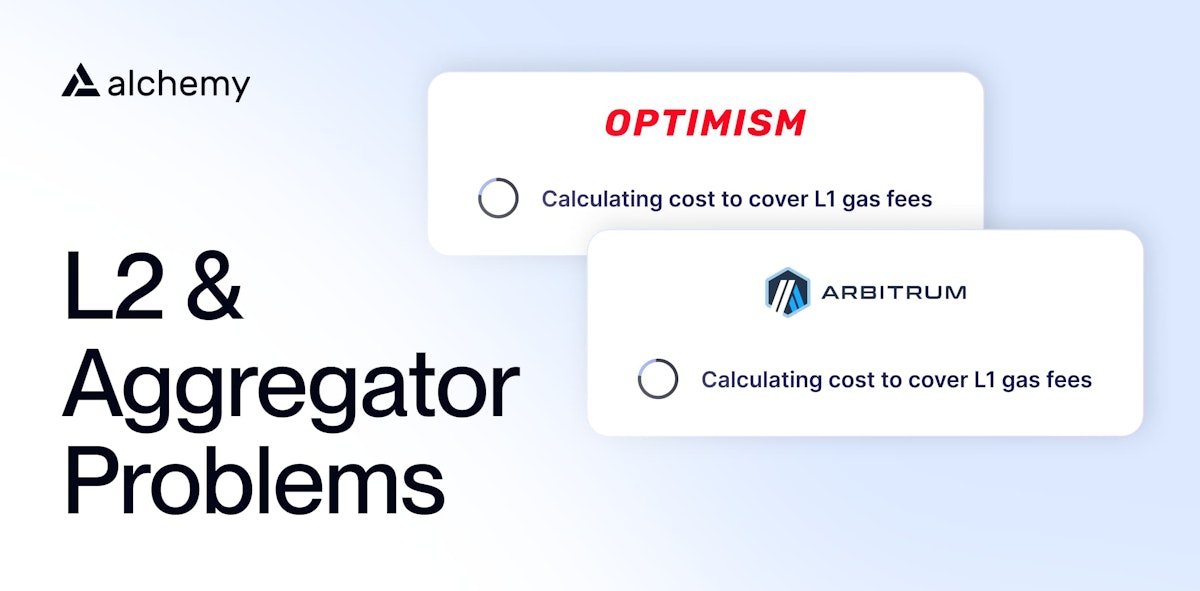 alchemy

L2 & Aggregator Problems

OPTIMISM

Calculating cost to cover L1 gas fees

ARBITRUM

Calculating cost to cover L1 gas fees